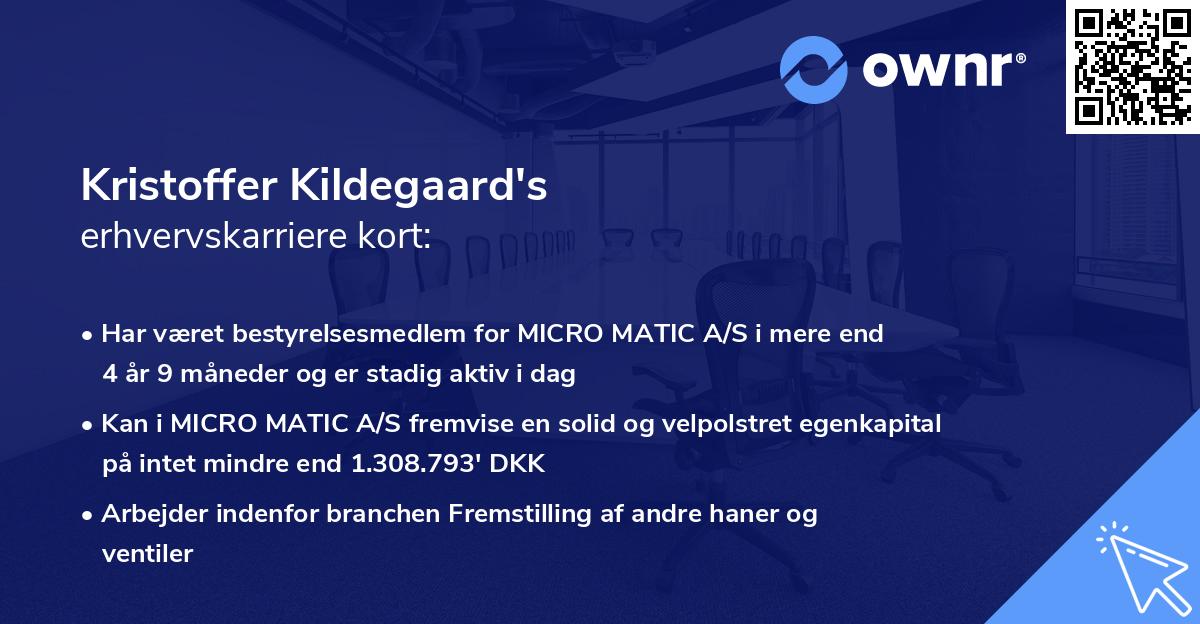 ownr®

Kristoffer Kildegaard's
erhvervskarriere kort:

• Har været bestyrelsesmedlem for MICRO MATIC A/S i mere end 4 år 9 måneder og er stadig aktiv i dag

• Kan i MICRO MATIC A/S fremvise en solid og velpolstret egenkapital på intet mindre end 1.308.793' DKK

• Arbejder indenfor branchen Fremstilling af andre haner og ventiler